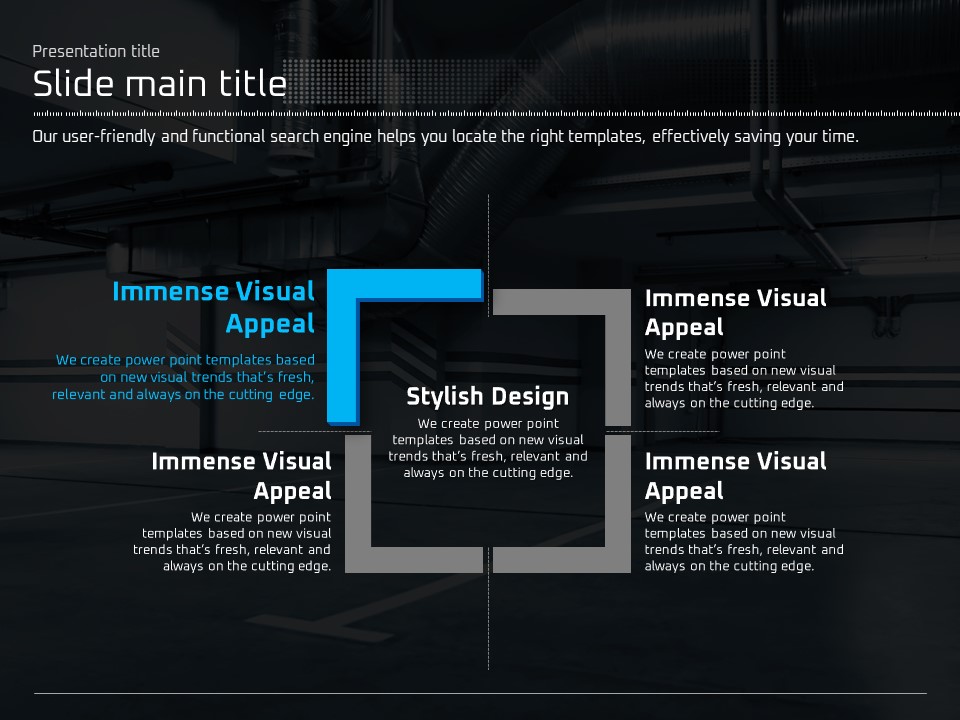 Presentation title

Slide main title

Our user-friendly and functional search engine helps you locate the right templates, effectively saving your time.

Immense Visual Appeal

We create power point templates based on new visual trends that's fresh, relevant and always on the cutting edge.

Immense Visual Appeal

We create power point templates based on new visual trends that's fresh, relevant and always on the cutting edge.

Stylish Design

We create power point templates based on new visual trends that's fresh, relevant and always on the cutting edge.

Immense Visual Appeal

We create power point templates based on new visual trends that's fresh, relevant and always on the cutting edge.

Immense Visual Appeal

We create power point templates based on new visual trends that's fresh, relevant and always on the cutting edge.